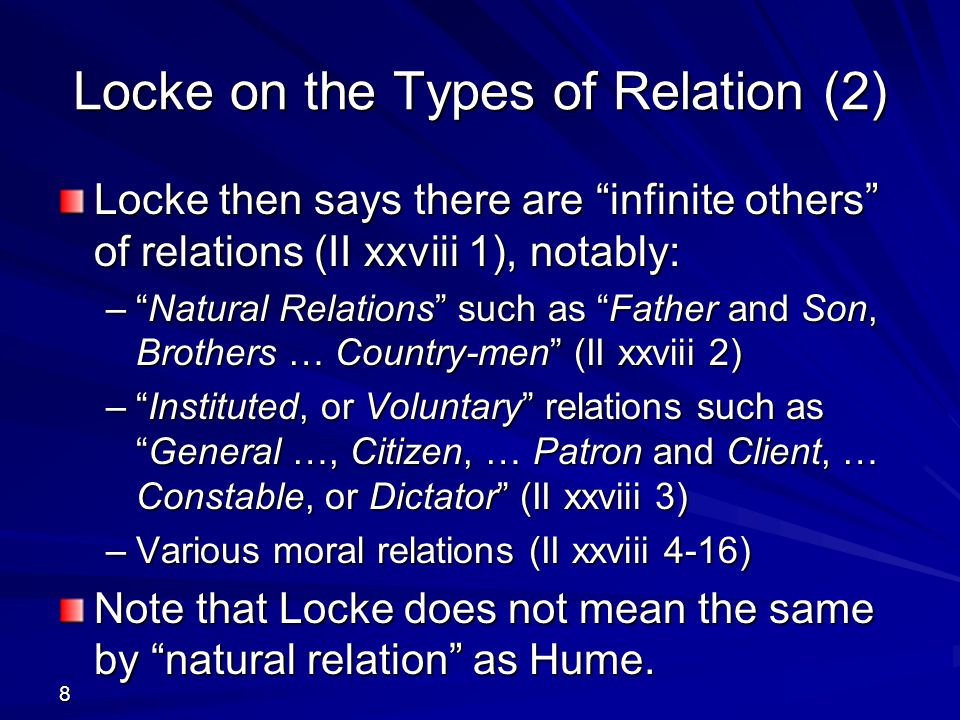 Locke on the Types of Relation (2)

Locke then says there are “infinite others” of relations (II xxviii 1), notably:

– “Natural Relations” such as “Father and Son, Brothers … Country-men” (II xxviii 2)

– “Instituted, or Voluntary” relations such as “General …, Citizen, … Patron and Client, … Constable, or Dictator” (II xxviii 3)

– Various moral relations (II xxviii 4-16)

Note that Locke does not mean the same by “natural relation” as Hume.

8